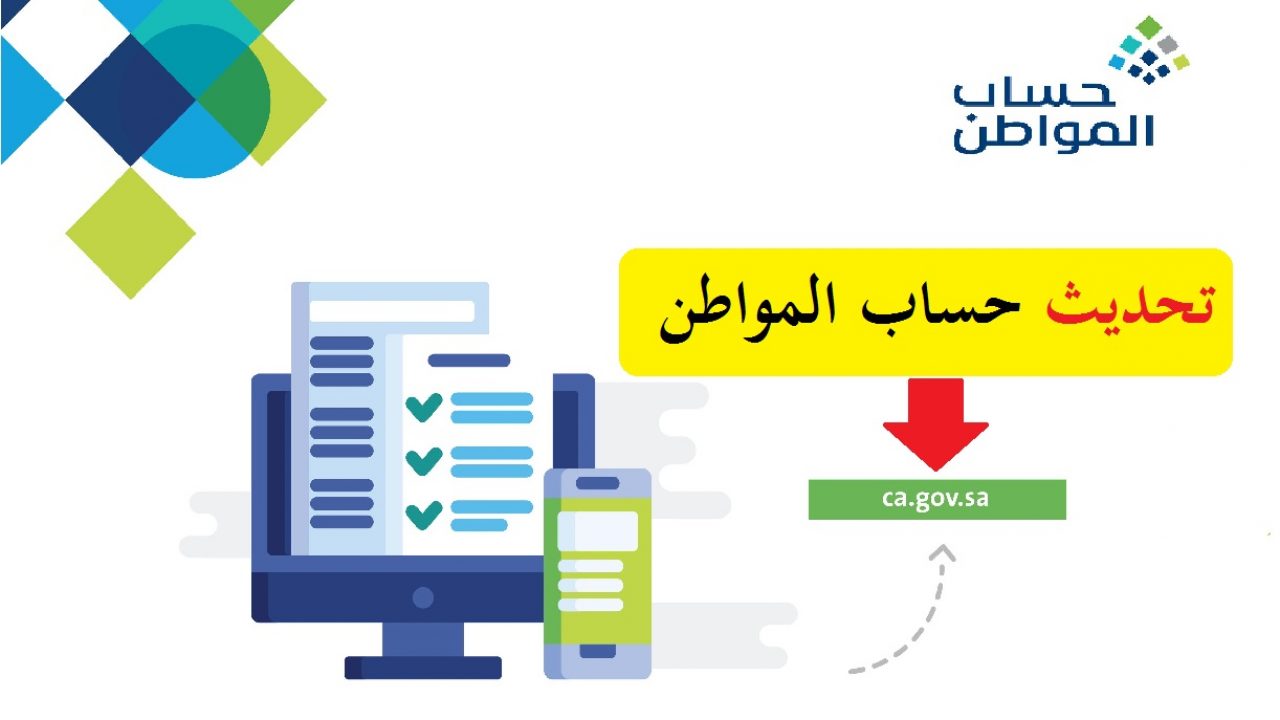 حساب المواطن

تحديث حساب المواطن

ca.gov.sa